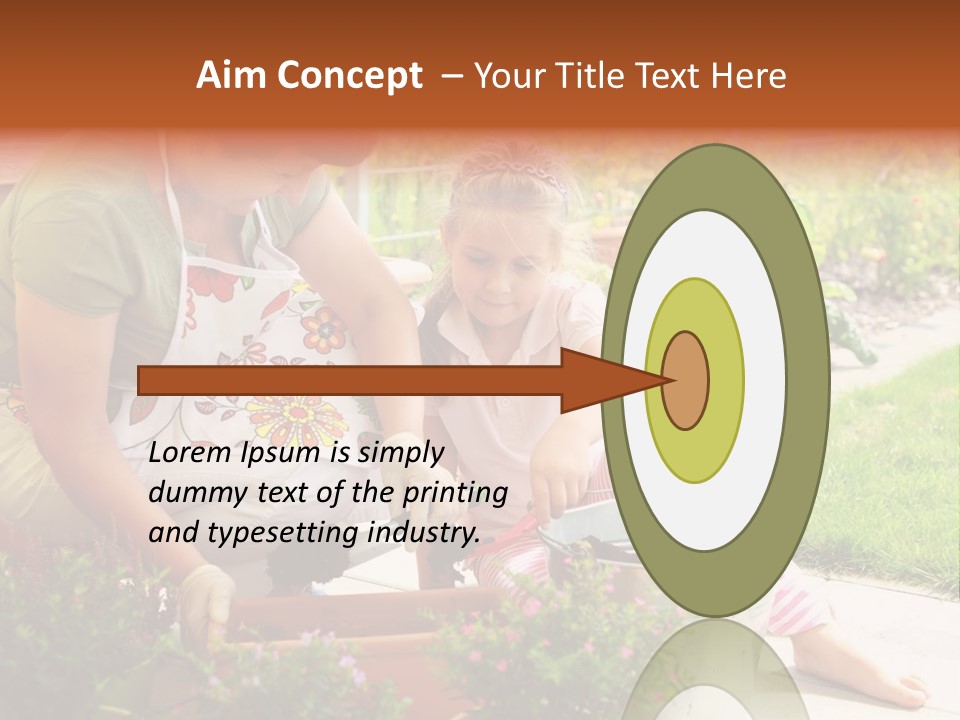 Aim Concept – Your Title Text Here

Lorem Ipsum is simply dummy text of the printing and typesetting industry.